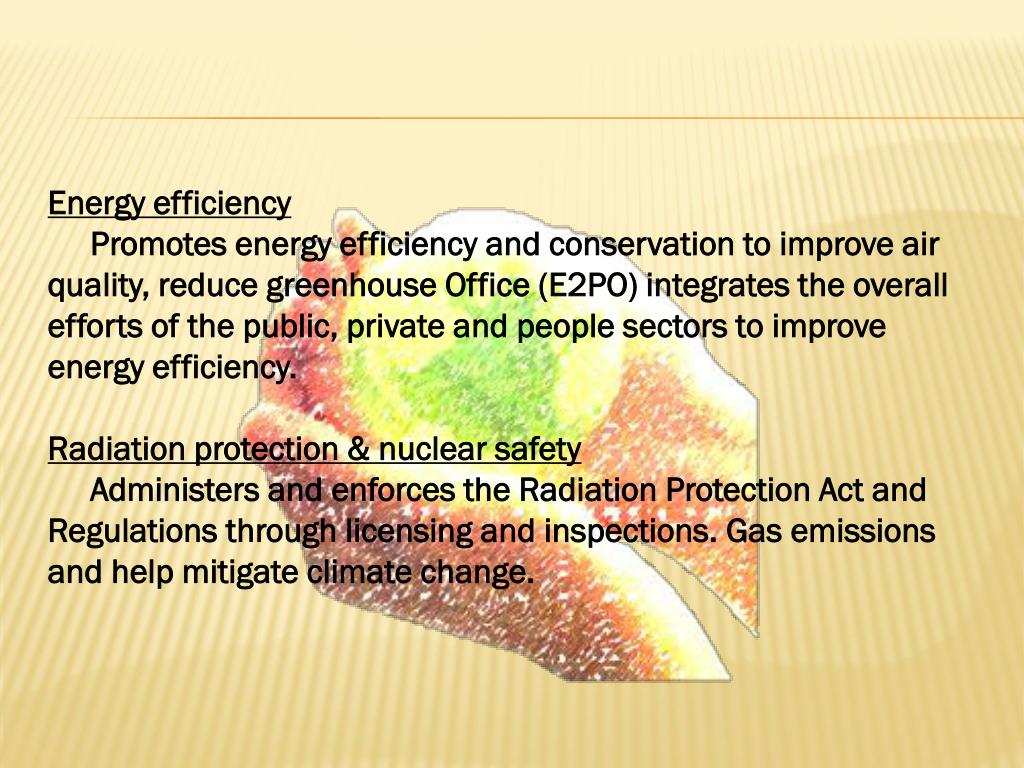 Energy efficiency

Promotes energy efficiency and conservation to improve air quality, reduce greenhouse Office (E2PO) integrates the overall efforts of the public, private and people sectors to improve energy efficiency.

Radiation protection & nuclear safety

Administers and enforces the Radiation Protection Act and Regulations through licensing and inspections. Gas emissions and help mitigate climate change.